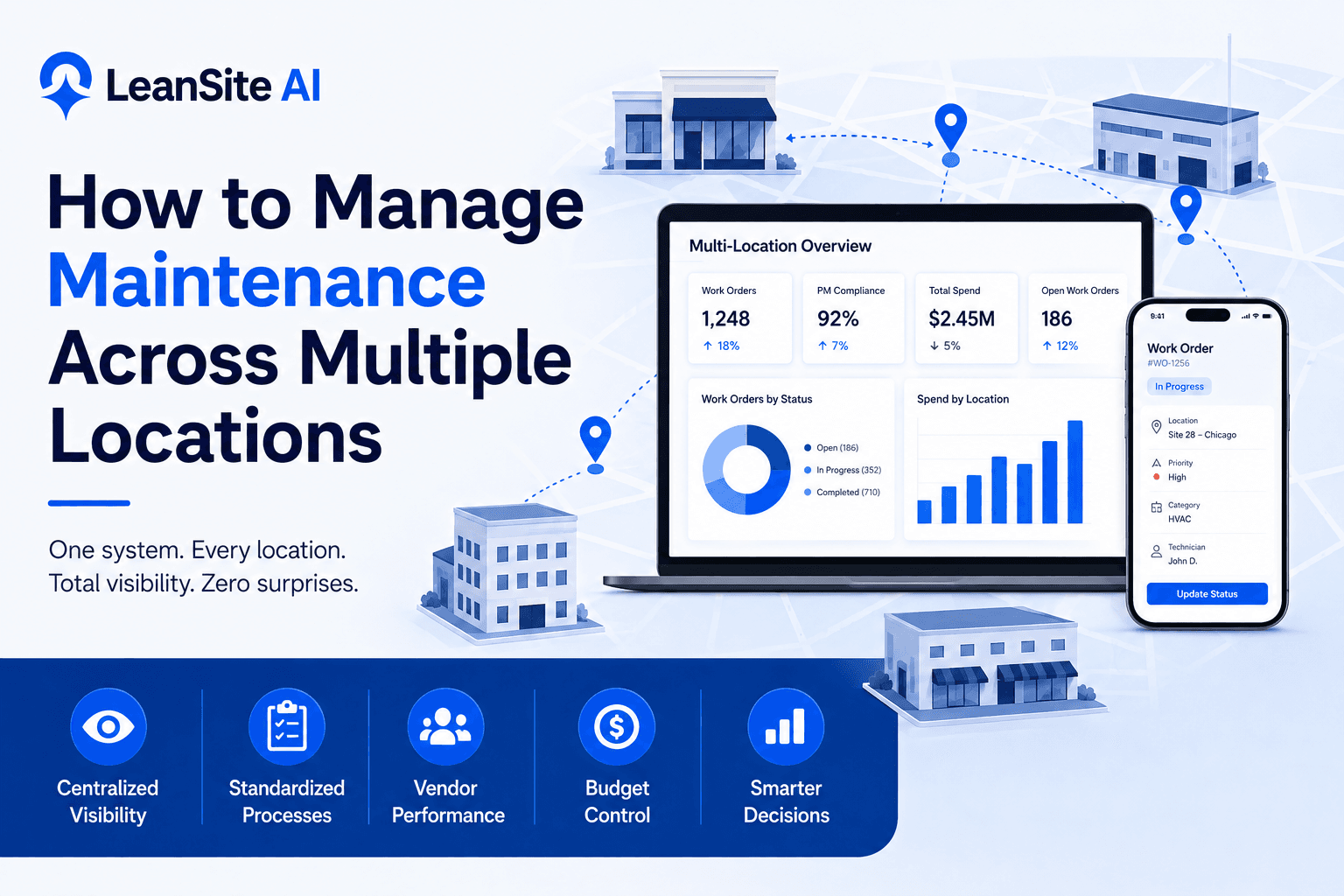 LeanSite AI

How to Manage Maintenance Across Multiple Locations

One system. Every location.
Total visibility. Zero surprises.

Multi-Location Overview

Work Orders
1,248
↑ 18%

PM Compliance
92%
↑ 7%

Total Spend
$2.45M
↓ 5%

Open Work Orders
186
↑ 12%

Work Orders by Status

Open (186)
In Progress (352)
Completed (710)

Spend by Location

9:41

Work Order
#WO-1256
In Progress

Location
Site 28 – Chicago

Priority
High

Category
HVAC

Technician
John D.

Update Status

Centralized Visibility

Standardized Processes

Vendor Performance

Budget Control

Smarter Decisions